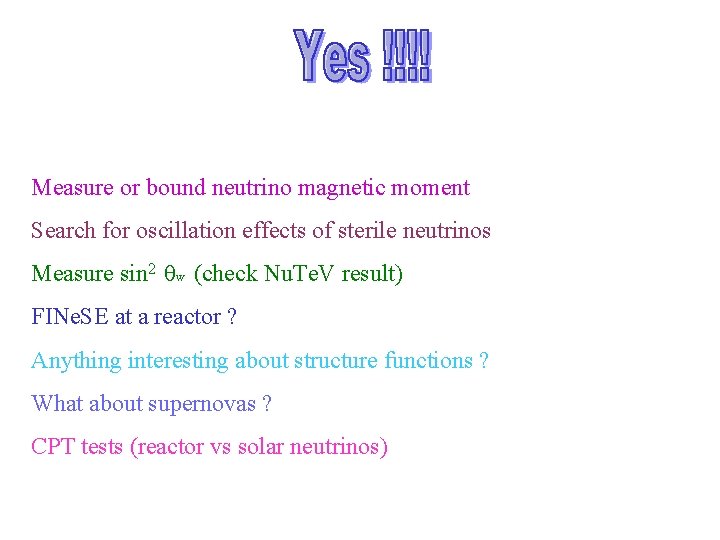 Yes !!!!

Measure or bound neutrino magnetic moment

Search for oscillation effects of sterile neutrinos

Measure $\sin^2 \theta_w$ (check NuTeV result)

FINeSE at a reactor ?

Anything interesting about structure functions ?

What about supernovas ?

CPT tests (reactor vs solar neutrinos)